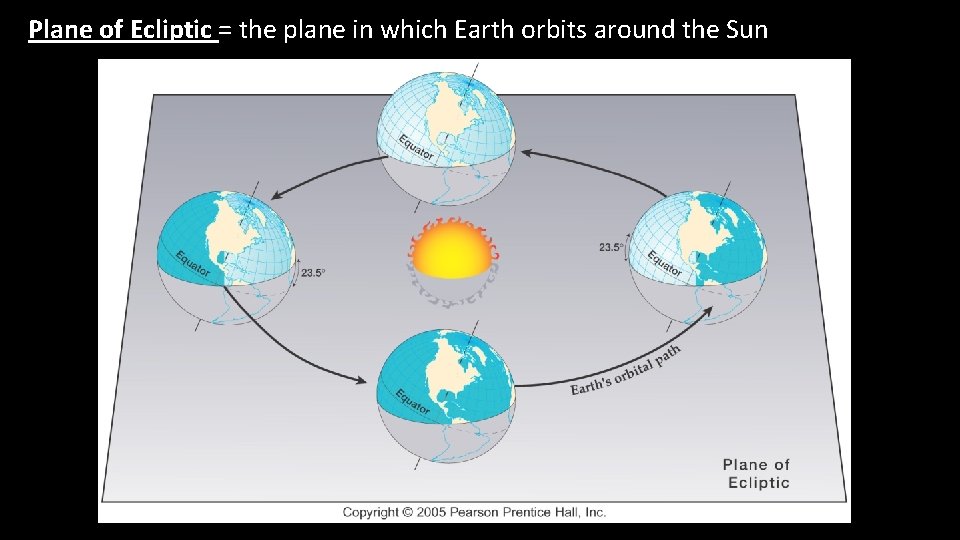 Plane of Ecliptic = the plane in which Earth orbits around the Sun

Equator

Equator

23.5°

23.5°

Equator

Equator

Earth's orbital path

Plane of Ecliptic

Copyright © 2005 Pearson Prentice Hall, Inc.